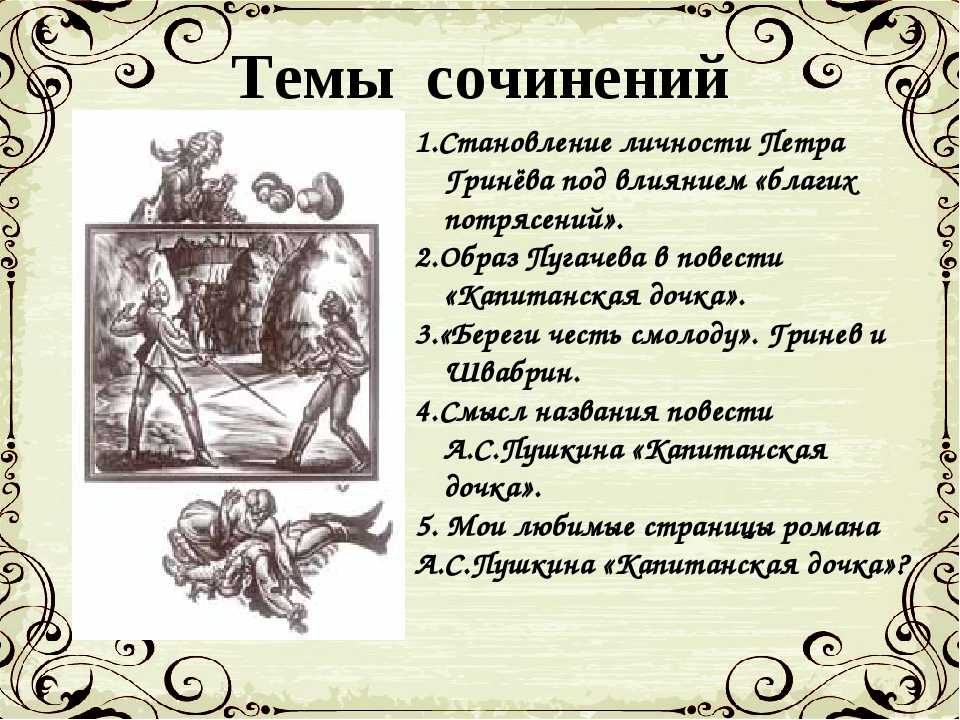 Темы сочинений

1.Становление личности Петра Гринёва под влиянием «благих потрясений».

2.Образ Пугачева в повести «Капитанская дочка».

3.«Береги честь смолоду». Гринев и Швабрин.

4.Смысл названия повести А.С.Пушкина «Капитанская дочка».

5. Мои любимые страницы романа А.С.Пушкина «Капитанская дочка»?